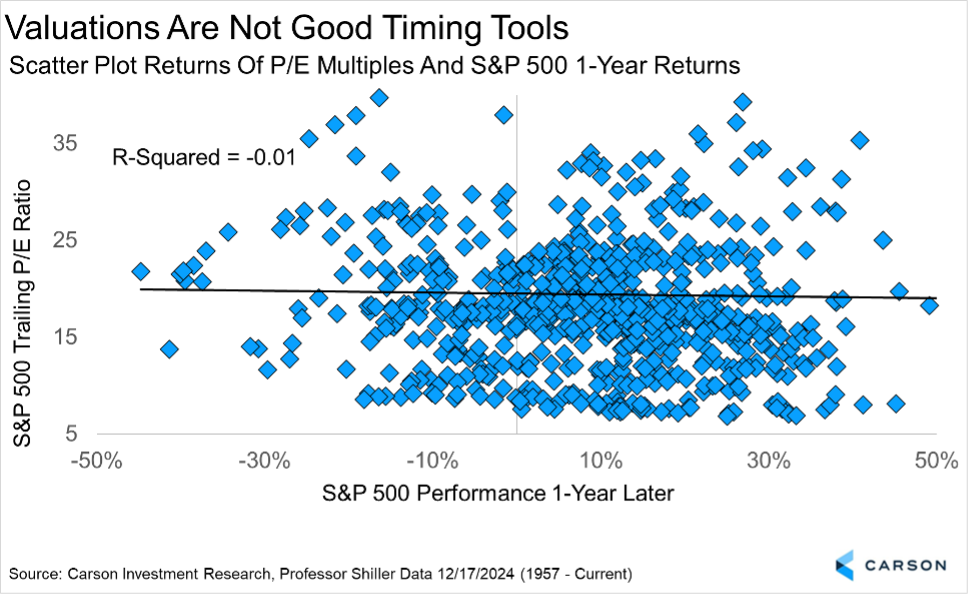 Valuations Are Not Good Timing Tools
Scatter Plot Returns Of P/E Multiples And S&P 500 1-Year Returns

R-Squared = -0.01

S&P 500 Trailing P/E Ratio

35
25
15
5

-50% -30% -10% 10% 30% 50%

S&P 500 Performance 1-Year Later

Source: Carson Investment Research, Professor Shiller Data 12/17/2024 (1957 - Current)

CARSON